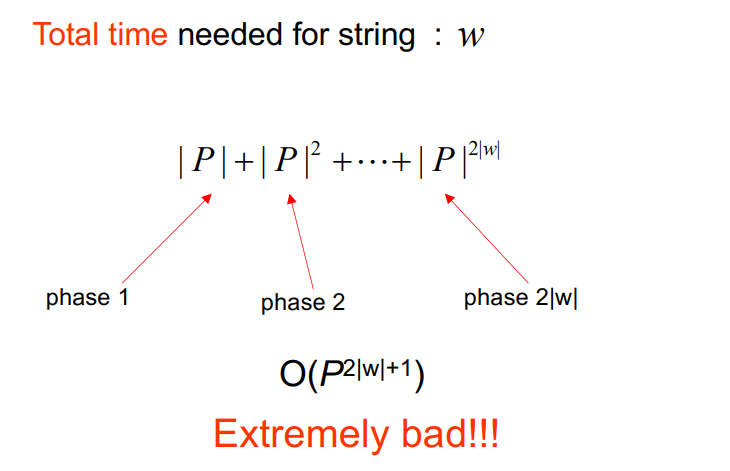 Total time needed for string : $w$

$|P| + |P|^2 + \cdots + |P|^{2|w|}$

phase 1

phase 2

phase 2|w|

$O(P^{2|w|+1})$

Extremely bad!!!